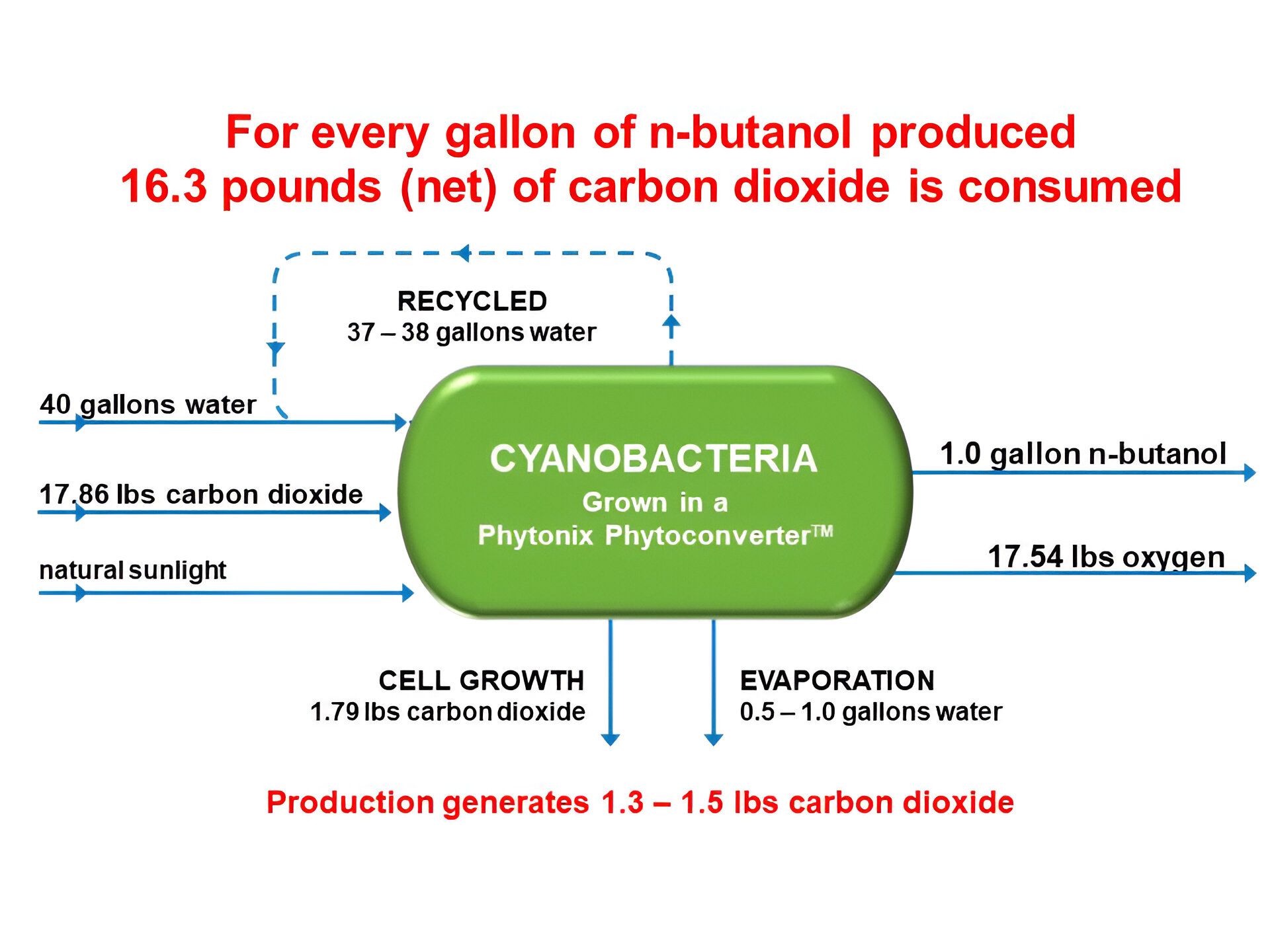 For every gallon of n-butanol produced
16.3 pounds (net) of carbon dioxide is consumed

RECYCLED
37 – 38 gallons water

40 gallons water

17.86 lbs carbon dioxide

natural sunlight

CYANOBACTERIA
Grown in a
Phytonix Phytoconverter™

1.0 gallon n-butanol

17.54 lbs oxygen

CELL GROWTH
1.79 lbs carbon dioxide

EVAPORATION
0.5 – 1.0 gallons water

Production generates 1.3 – 1.5 lbs carbon dioxide